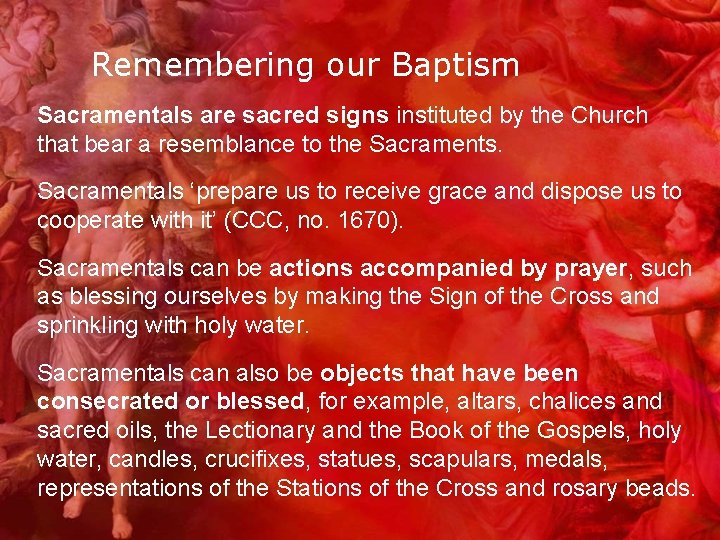 Remembering our Baptism

Sacramentals are sacred signs instituted by the Church that bear a resemblance to the Sacraments.

Sacramentals 'prepare us to receive grace and dispose us to cooperate with it' (CCC, no. 1670).

Sacramentals can be actions accompanied by prayer, such as blessing ourselves by making the Sign of the Cross and sprinkling with holy water.

Sacramentals can also be objects that have been consecrated or blessed, for example, altars, chalices and sacred oils, the Lectionary and the Book of the Gospels, holy water, candles, crucifixes, statues, scapulars, medals, representations of the Stations of the Cross and rosary beads.